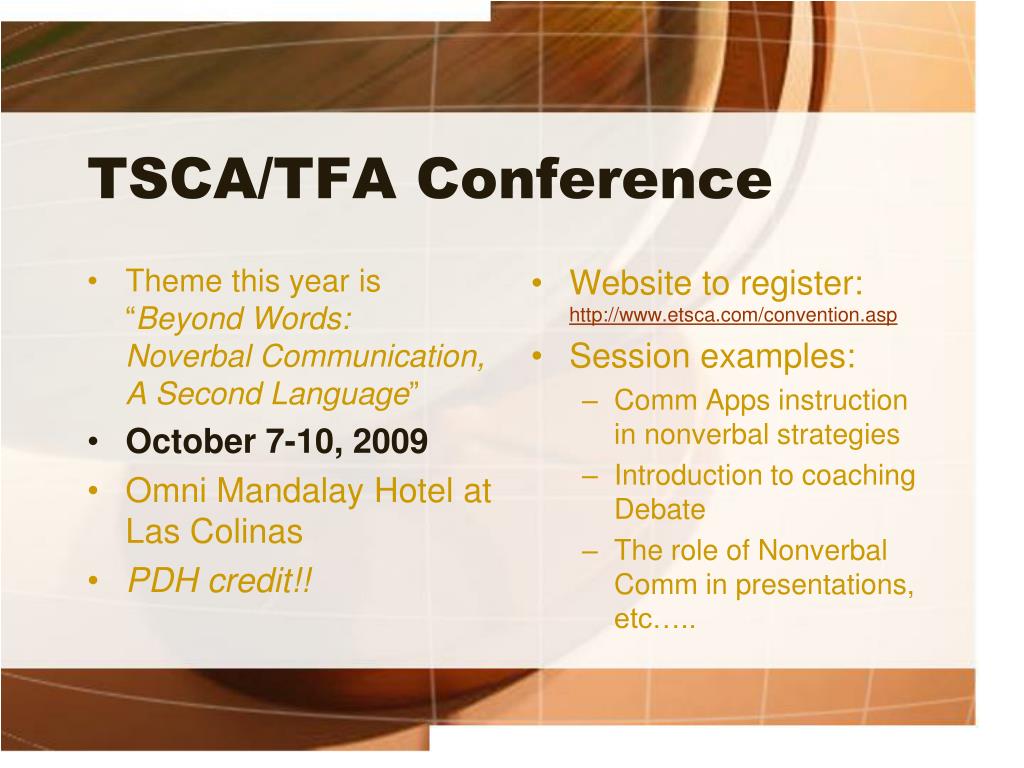 TSCA/TFA Conference

• Theme this year is "Beyond Words: Noverbal Communication, A Second Language"
• October 7-10, 2009
• Omni Mandalay Hotel at Las Colinas
• PDH credit!!

• Website to register: http://www.etsca.com/convention.asp
• Session examples:
– Comm Apps instruction in nonverbal strategies
– Introduction to coaching Debate
– The role of Nonverbal Comm in presentations, etc…..